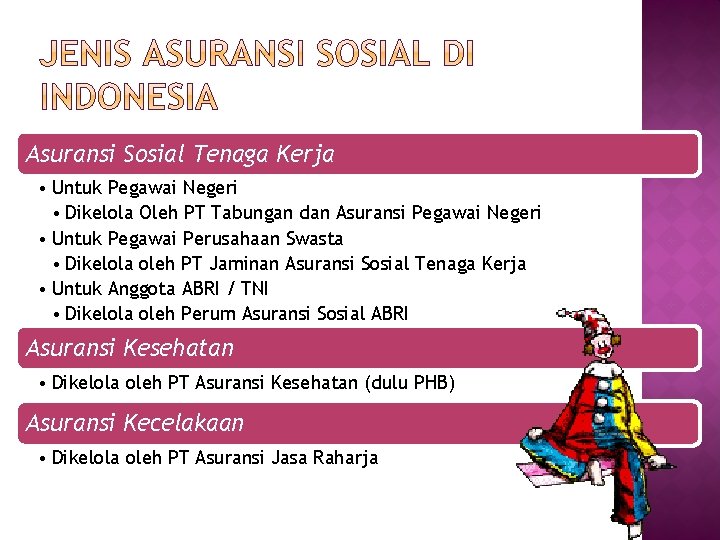 JENIS ASURANSI SOSIAL DI INDONESIA

Asuransi Sosial Tenaga Kerja

• Untuk Pegawai Negeri
  • Dikelola Oleh PT Tabungan dan Asuransi Pegawai Negeri
• Untuk Pegawai Perusahaan Swasta
  • Dikelola oleh PT Jaminan Asuransi Sosial Tenaga Kerja
• Untuk Anggota ABRI / TNI
  • Dikelola oleh Perum Asuransi Sosial ABRI

Asuransi Kesehatan

• Dikelola oleh PT Asuransi Kesehatan (dulu PHB)

Asuransi Kecelakaan

• Dikelola oleh PT Asuransi Jasa Raharja